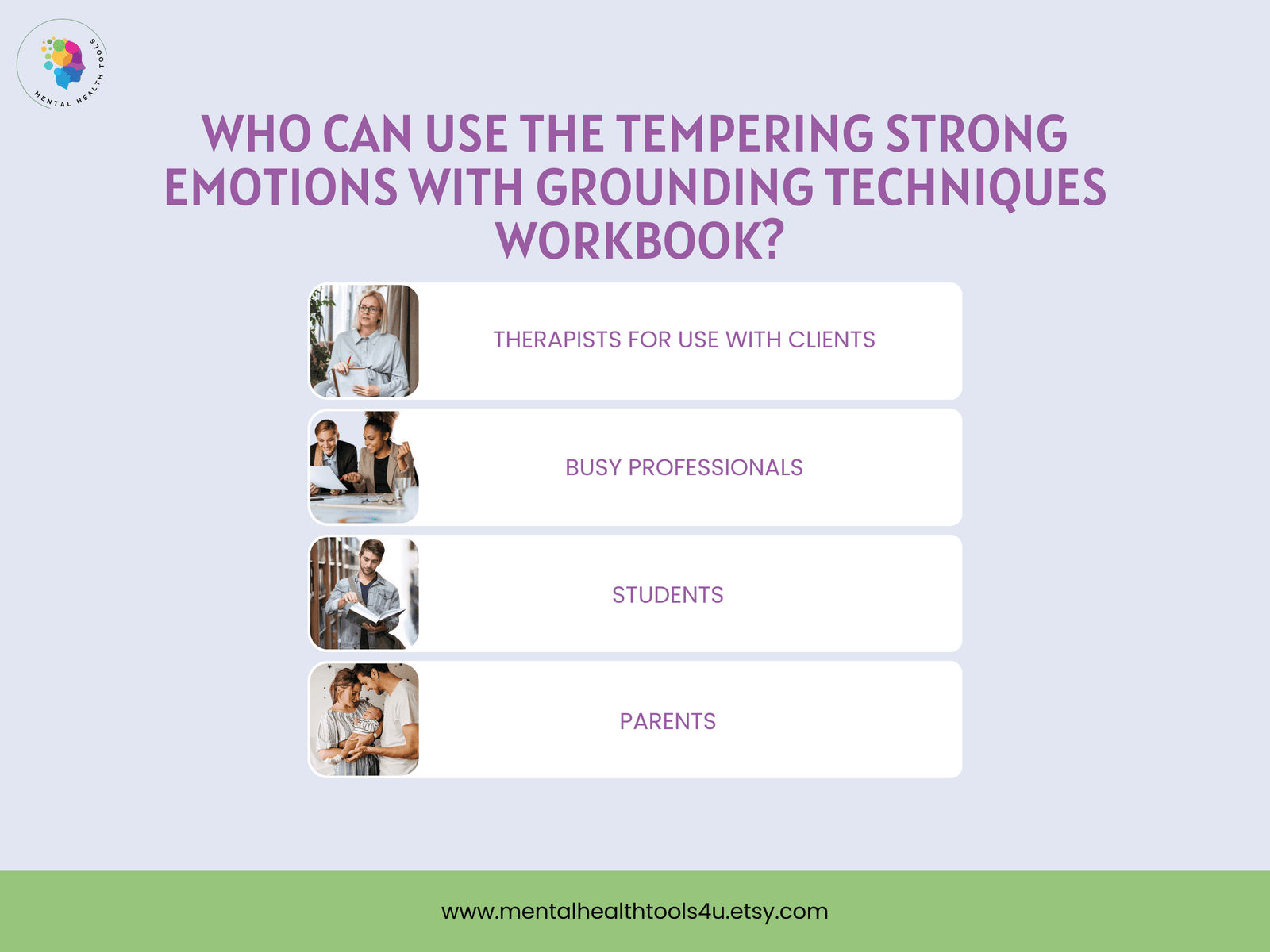 MENTAL HEALTH TOOLS

WHO CAN USE THE TEMPERING STRONG EMOTIONS WITH GROUNDING TECHNIQUES WORKBOOK?

THERAPISTS FOR USE WITH CLIENTS

BUSY PROFESSIONALS

STUDENTS

PARENTS

www.mentalhealthtools4u.etsy.com